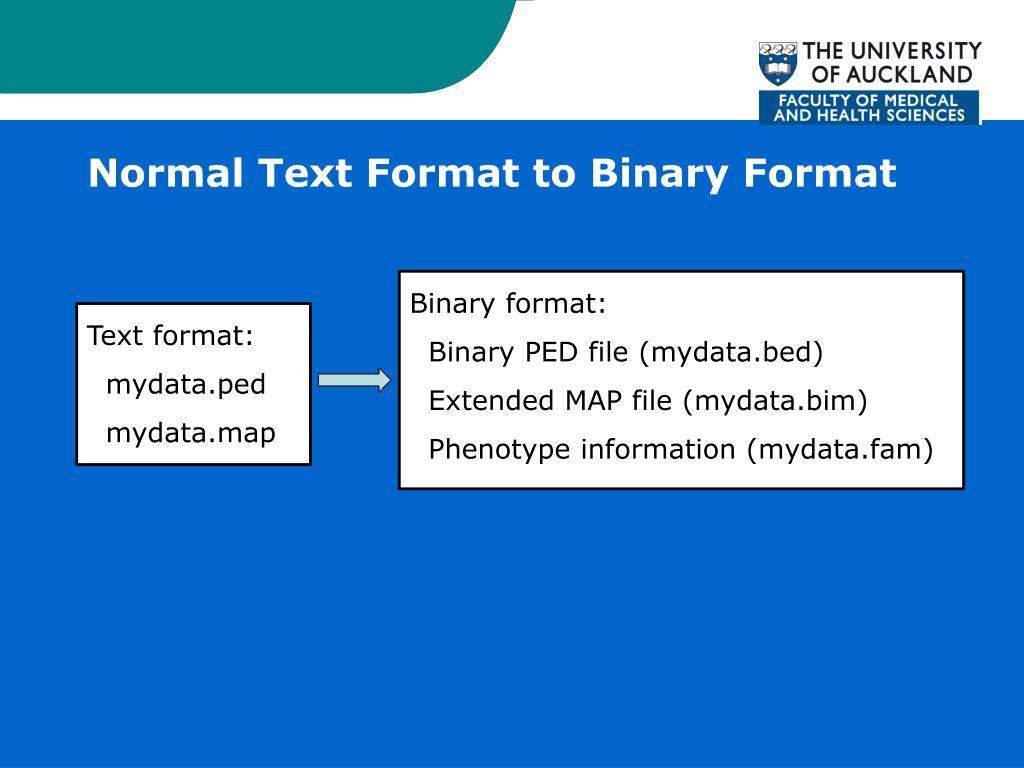 THE UNIVERSITY OF AUCKLAND
FACULTY OF MEDICAL AND HEALTH SCIENCES

Normal Text Format to Binary Format

Text format:
mydata.ped
mydata.map

Binary format:
Binary PED file (mydata.bed)
Extended MAP file (mydata.bim)
Phenotype information (mydata.fam)